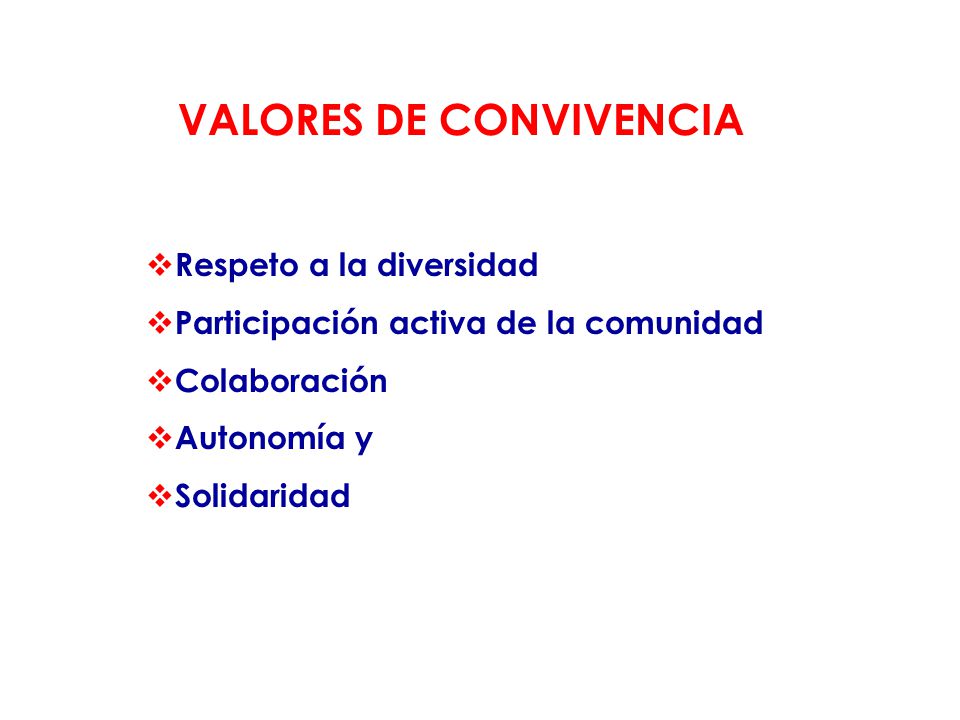 VALORES DE CONVIVENCIA

❖Respeto a la diversidad
❖Participación activa de la comunidad
❖Colaboración
❖Autonomía y
❖Solidaridad